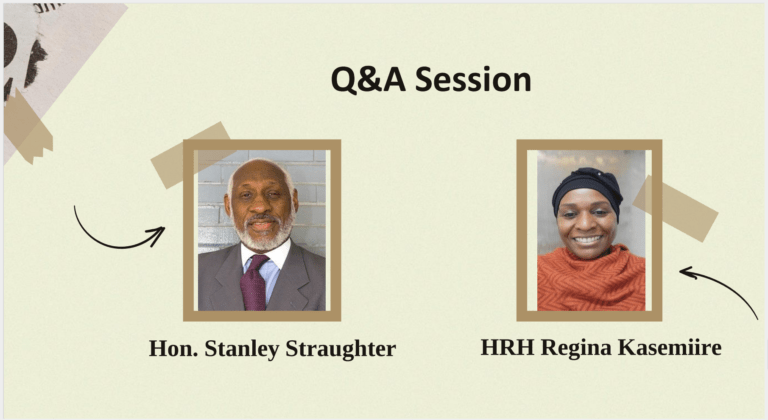 Q&A Session

Hon. Stanley Straughter

HRH Regina Kasemiire